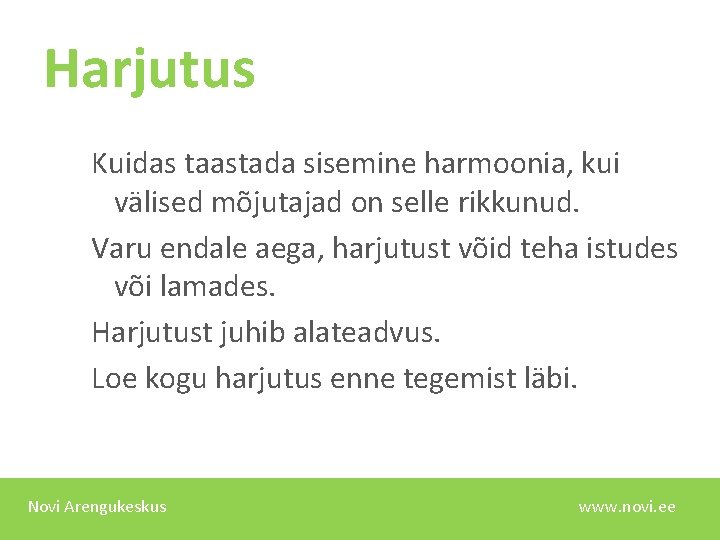 Harjutus

Kuidas taastada sisemine harmoonia, kui välised mõjutajad on selle rikkunud.

Varu endale aega, harjutust võid teha istudes või lamades.

Harjutust juhib alateadvus.

Loe kogu harjutus enne tegemist läbi.

Novi Arengukeskus

www.novi.ee